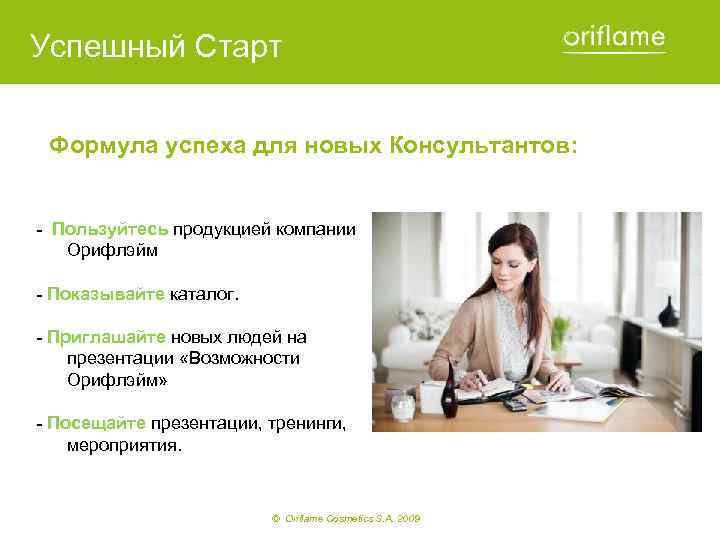 Успешный Старт

oriflame

Формула успеха для новых Консультантов:

- Пользуйтесь продукцией компании Орифлэйм

- Показывайте каталог.

- Приглашайте новых людей на презентации «Возможности Орифлэйм»

- Посещайте презентации, тренинги, мероприятия.

© Oriflame Cosmetics S.A. 2009